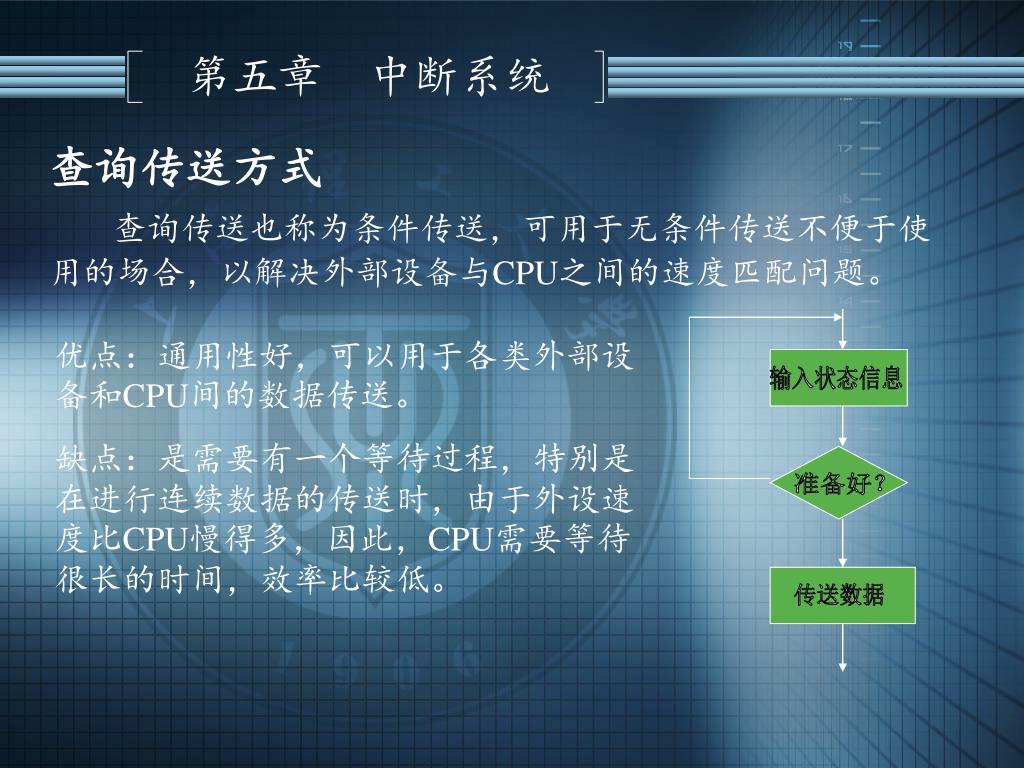 第五章　中断系统

查询传送方式

查询传送也称为条件传送，可用于无条件传送不便于使用的场合，以解决外部设备与CPU之间的速度匹配问题。

优点：通用性好，可以用于各类外部设备和CPU间的数据传送。

缺点：是需要有一个等待过程，特别是在进行连续数据的传送时，由于外设速度比CPU慢得多，因此，CPU需要等待很长的时间，效率比较低。

输入状态信息

准备好？

传送数据